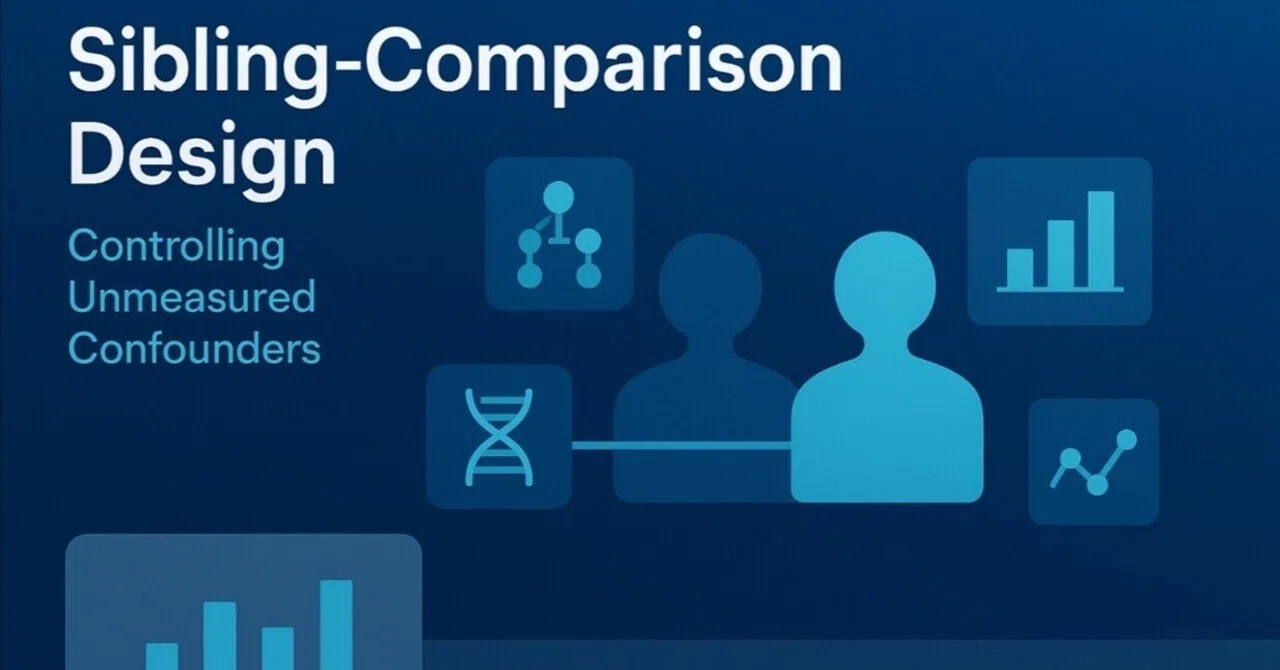 Sibling-Comparison Design

Controlling Unmeasured Confounders